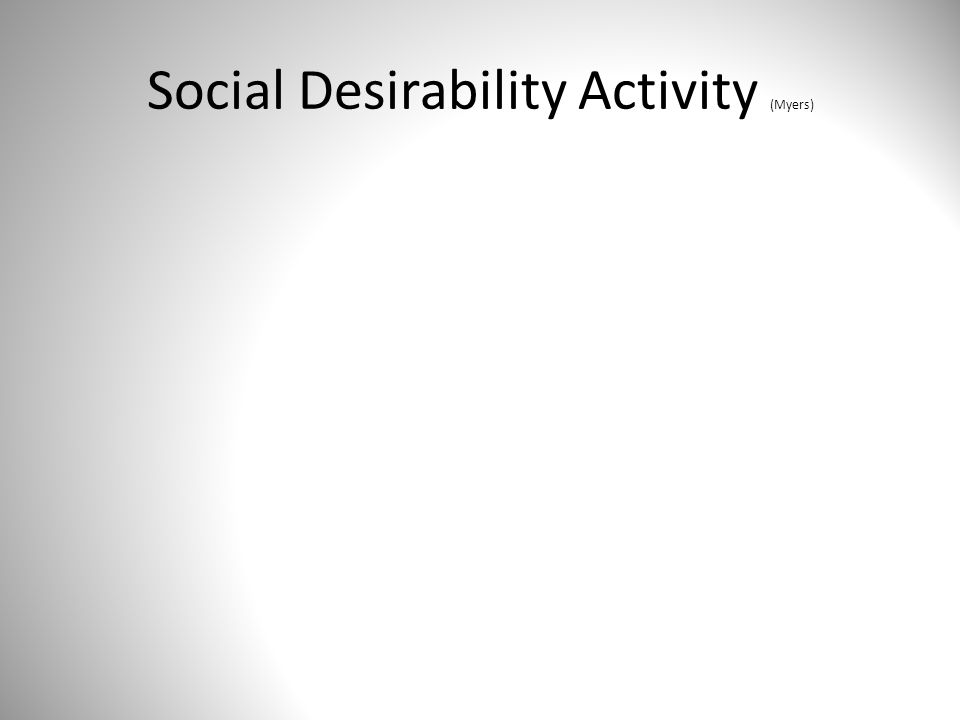 Social Desirability Activity (Myers)